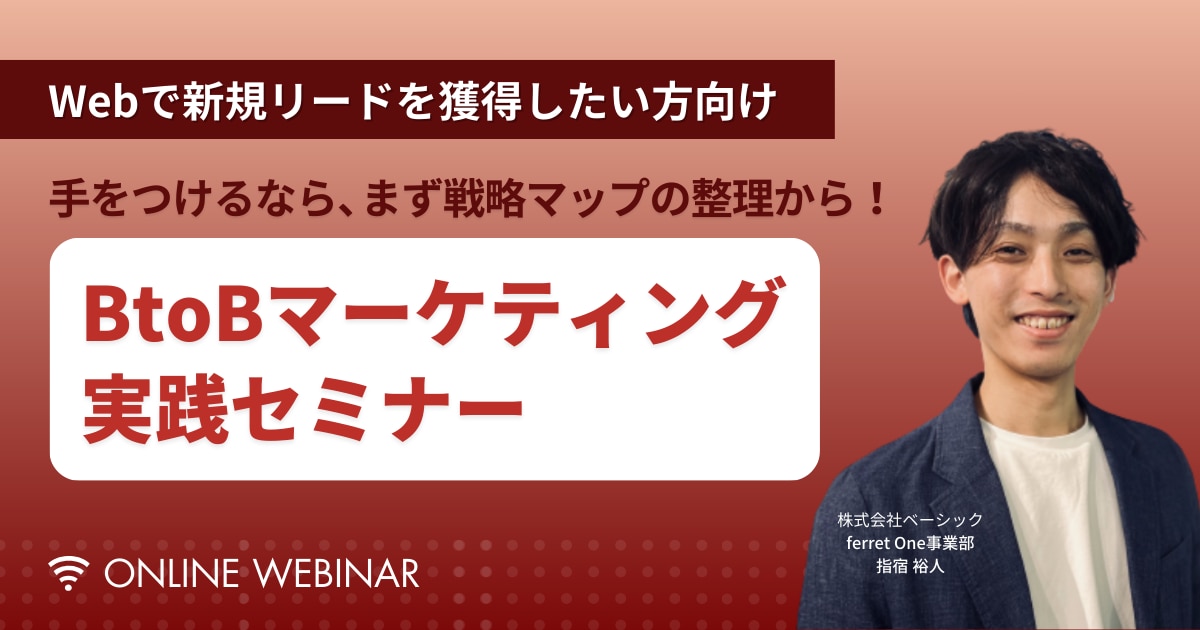 Webで新規リードを獲得したい方向け

手をつけるなら、まず戦略マップの整理から！

BtoBマーケティング
実践セミナー

ONLINE WEBINAR

株式会社ベーシック
ferret One事業部
指宿 裕人